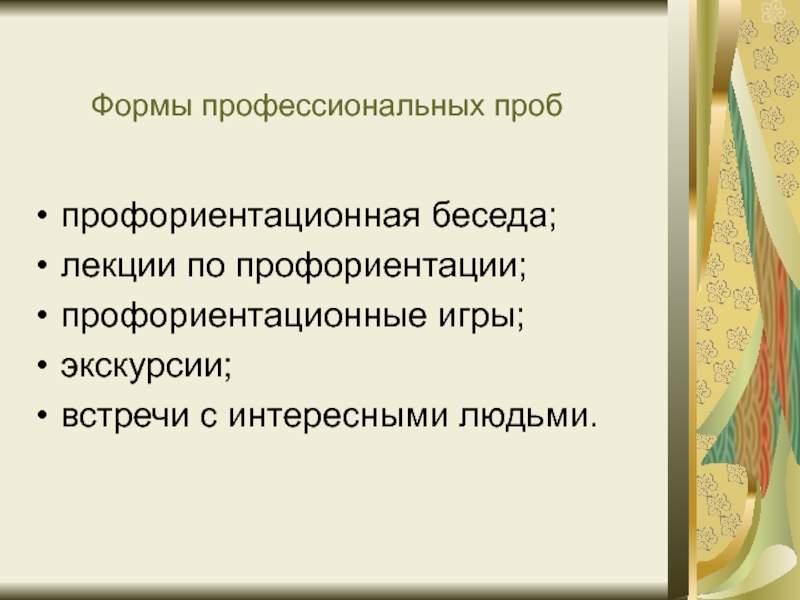 Формы профессиональных проб

• профориентационная беседа;
• лекции по профориентации;
• профориентационные игры;
• экскурсии;
• встречи с интересными людьми.